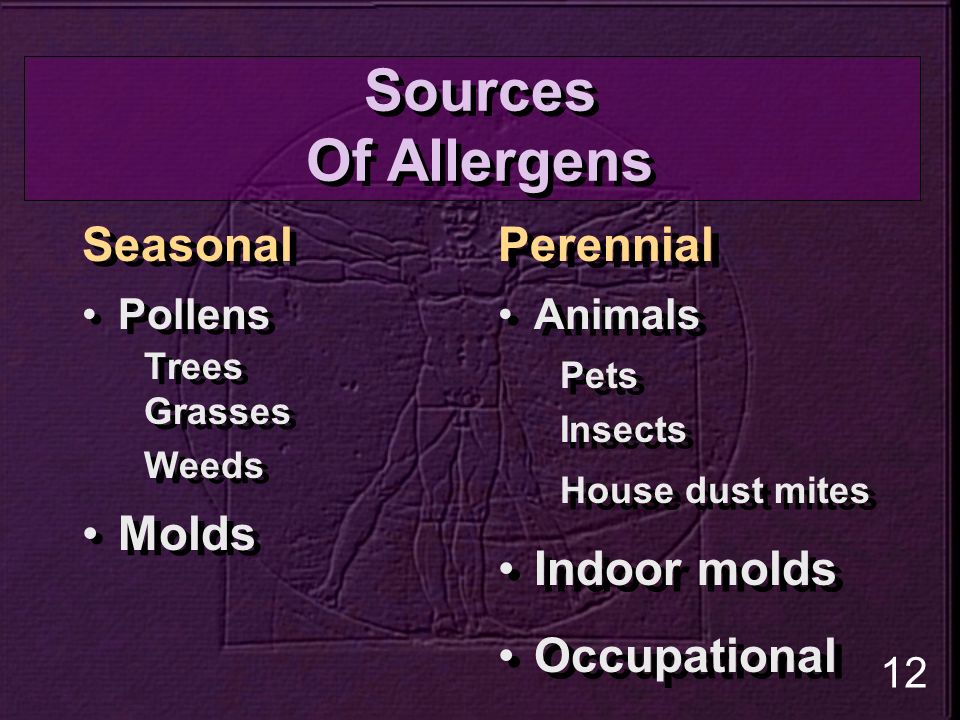 Sources
Of Allergens

Seasonal

• Pollens
Trees
Grasses
Weeds

• Molds

Perennial

• Animals
Pets
Insects
House dust mites

• Indoor molds

• Occupational

12